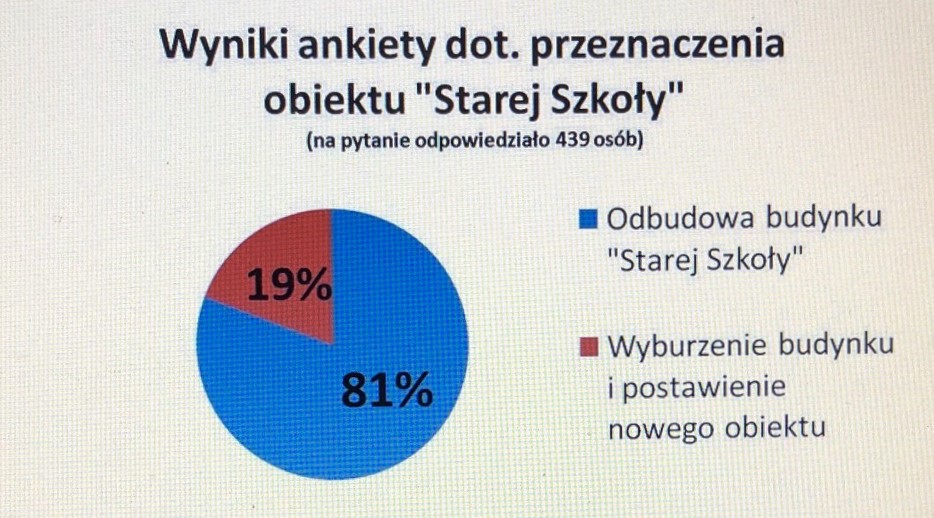 Wyniki ankiety dot. przeznaczenia obiektu "Starej Szkoły"
(na pytanie odpowiedziało 439 osób)

19%

81%

Odbudowa budynku "Starej Szkoły"

Wyburzenie budynku i postawienie nowego obiektu